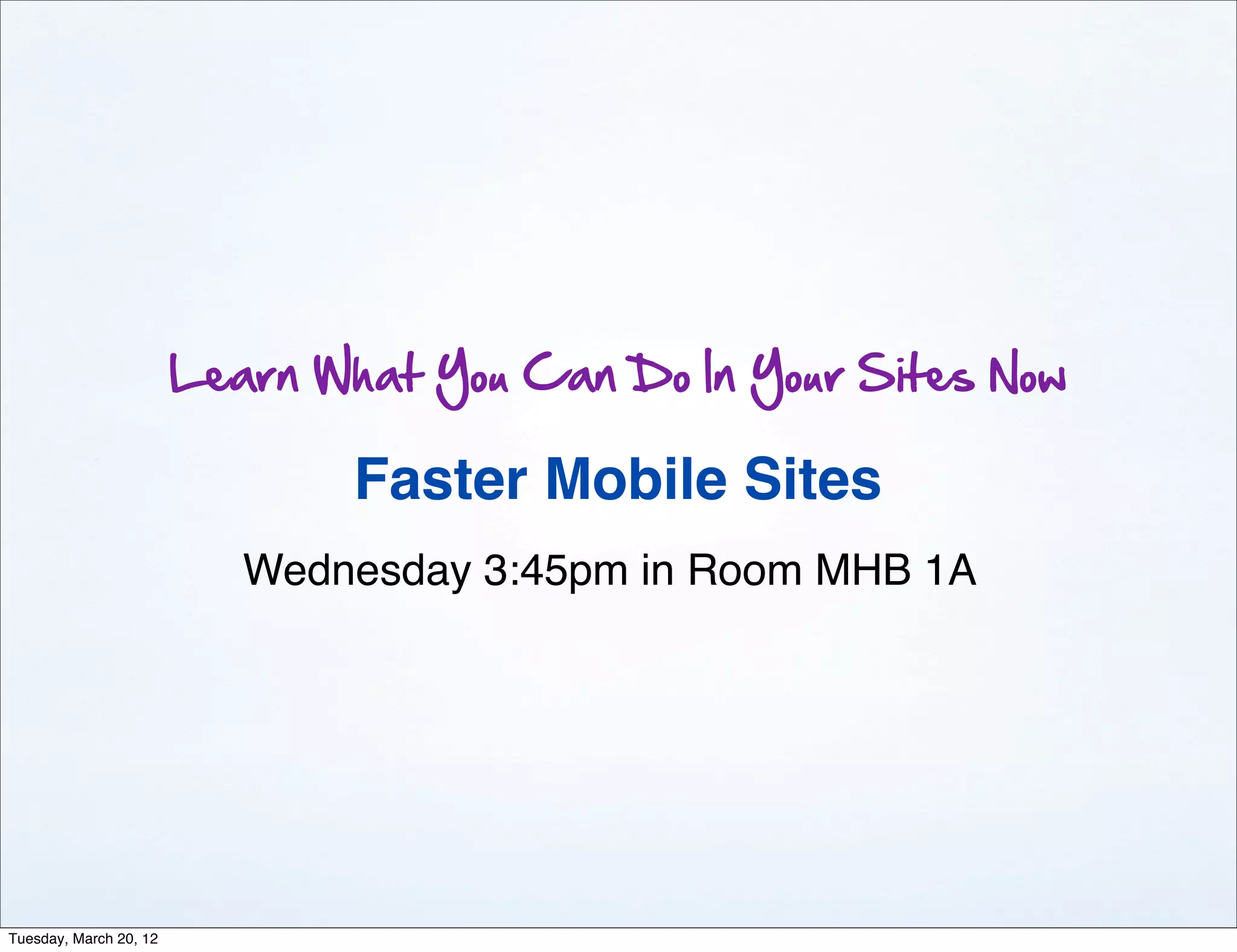 Learn What You Can Do In Your Sites Now

Faster Mobile Sites

Wednesday 3:45pm in Room MHB 1A

Tuesday, March 20, 12